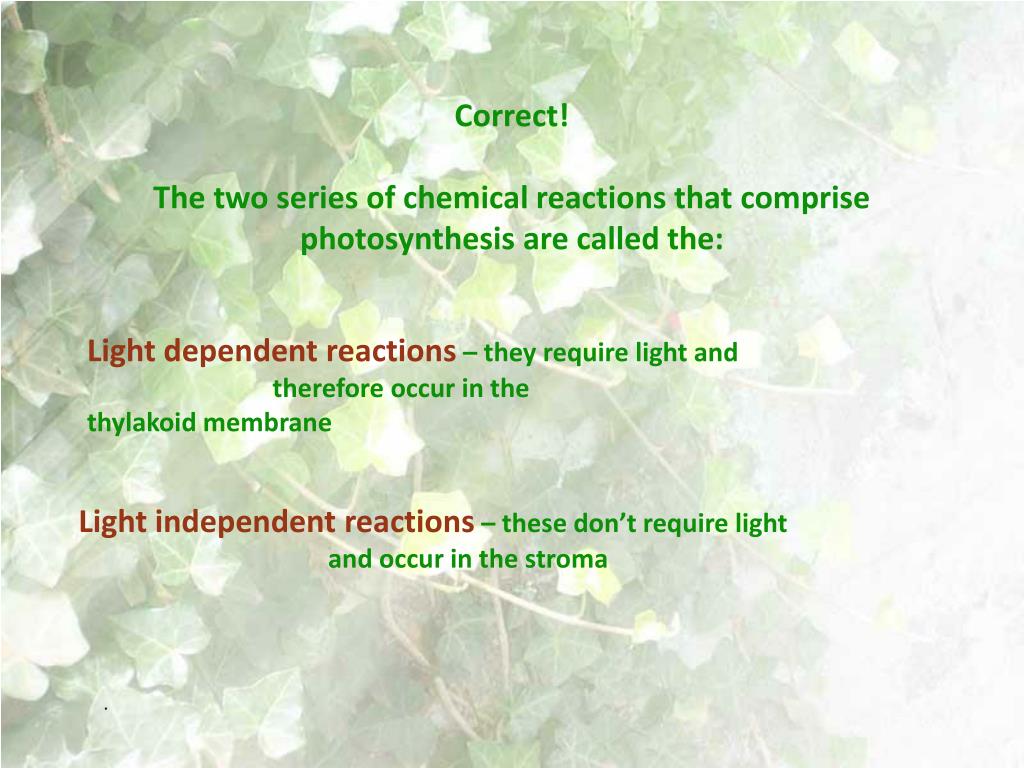 Correct!

The two series of chemical reactions that comprise photosynthesis are called the:

Light dependent reactions – they require light and therefore occur in the thylakoid membrane

Light independent reactions – these don't require light and occur in the stroma

.